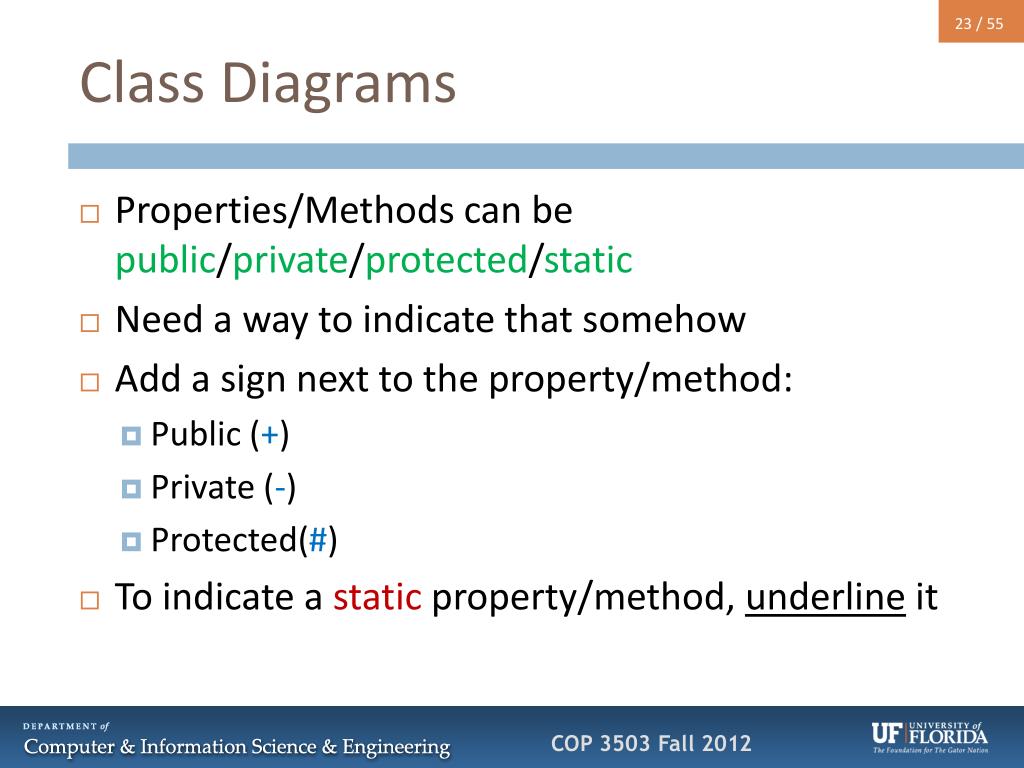 23 / 55

Class Diagrams

Properties/Methods can be public/private/protected/static

Need a way to indicate that somehow

Add a sign next to the property/method:

Public (+)

Private (-)

Protected(#)

To indicate a static property/method, underline it

DEPARTMENT of
Computer & Information Science & Engineering

COP 3503 Fall 2012

UF UNIVERSITY of FLORIDA
The Foundation for The Gator Nation